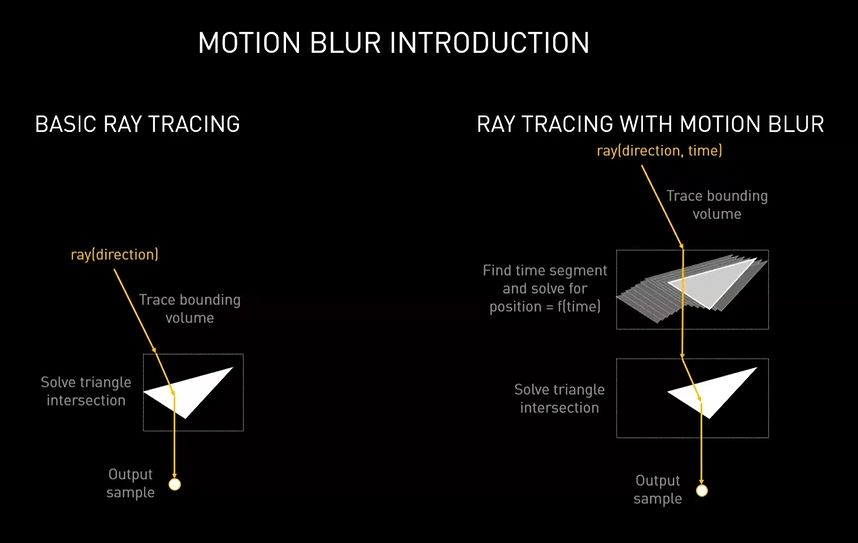 MOTION BLUR INTRODUCTION

BASIC RAY TRACING

ray(direction)

Trace bounding volume

Solve triangle intersection

Output sample

RAY TRACING WITH MOTION BLUR

ray(direction, time)

Trace bounding volume

Find time segment and solve for position = f(time)

Solve triangle intersection

Output sample